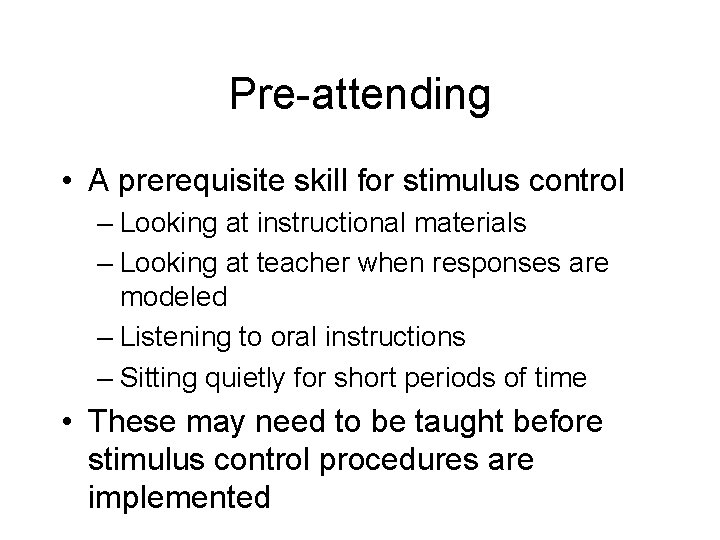 Pre-attending

• A prerequisite skill for stimulus control
– Looking at instructional materials
– Looking at teacher when responses are modeled
– Listening to oral instructions
– Sitting quietly for short periods of time

• These may need to be taught before stimulus control procedures are implemented